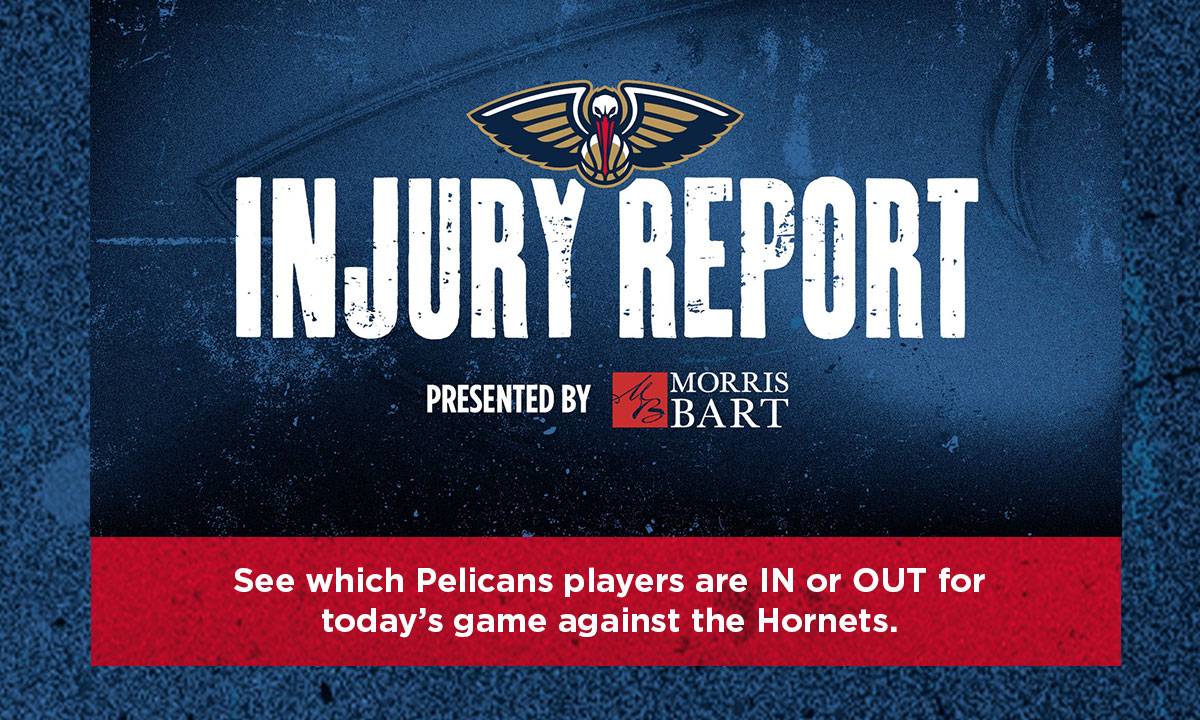 INJURY REPORT

PRESENTED BY MB MORRIS BART

See which Pelicans players are IN or OUT for today's game against the Hornets.